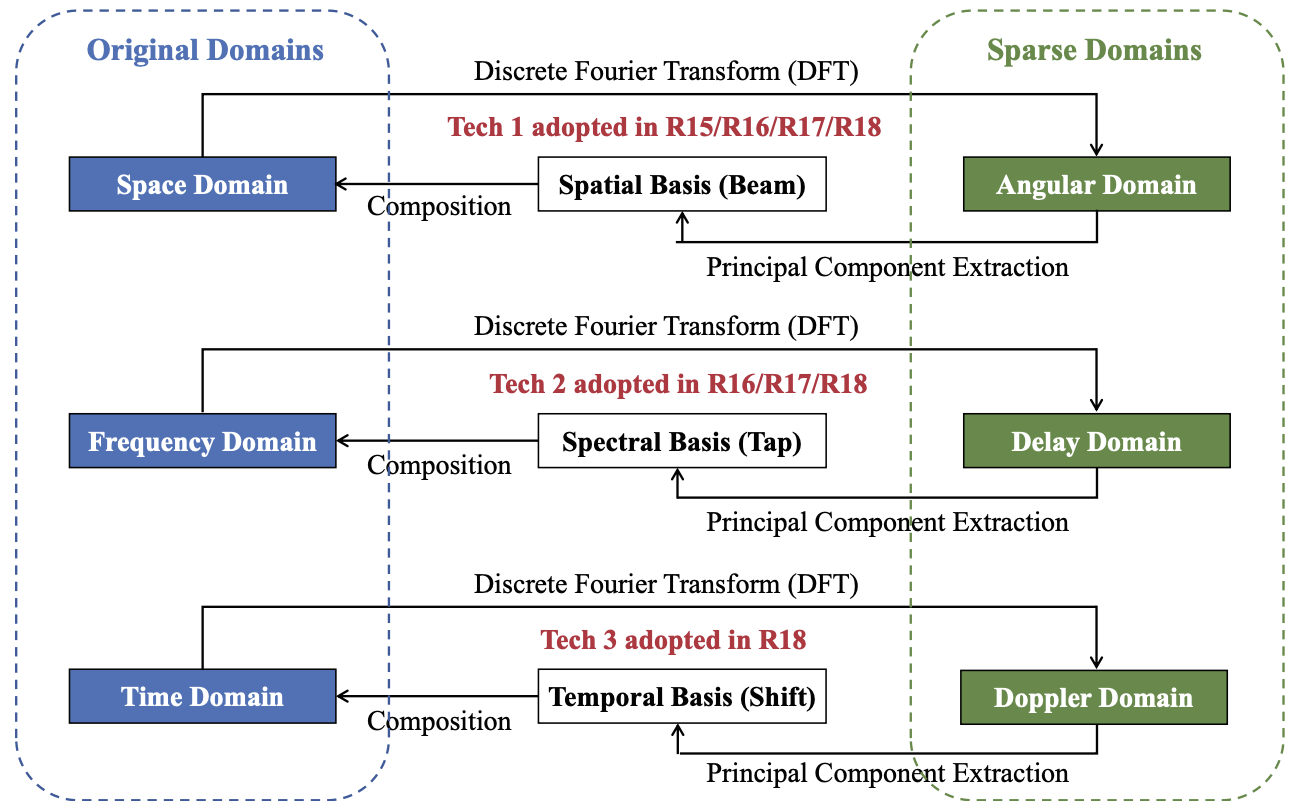 Original Domains

Sparse Domains

Discrete Fourier Transform (DFT)

Tech 1 adopted in R15/R16/R17/R18

Space Domain

Composition

Spatial Basis (Beam)

Angular Domain

Principal Component Extraction

Discrete Fourier Transform (DFT)

Tech 2 adopted in R16/R17/R18

Frequency Domain

Composition

Spectral Basis (Tap)

Delay Domain

Principal Component Extraction

Discrete Fourier Transform (DFT)

Tech 3 adopted in R18

Time Domain

Composition

Temporal Basis (Shift)

Doppler Domain

Principal Component Extraction